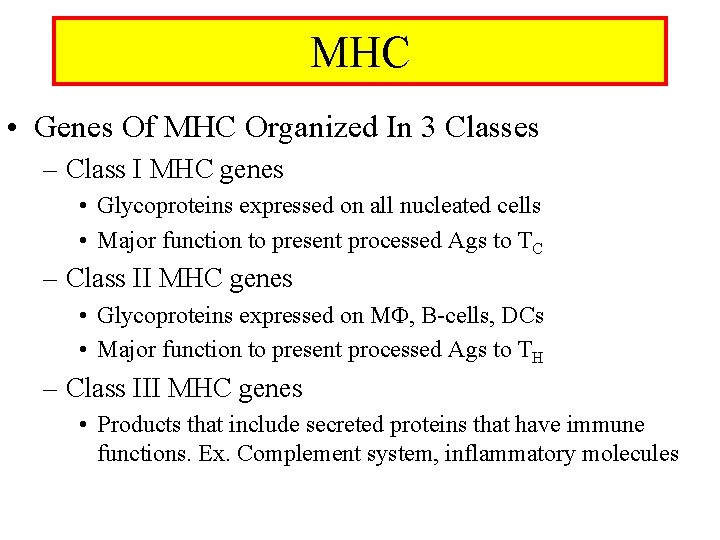 MHC

• Genes Of MHC Organized In 3 Classes
  – Class I MHC genes
    • Glycoproteins expressed on all nucleated cells
    • Major function to present processed Ags to $T_C$
  – Class II MHC genes
    • Glycoproteins expressed on MΦ, B-cells, DCs
    • Major function to present processed Ags to $T_H$
  – Class III MHC genes
    • Products that include secreted proteins that have immune functions. Ex. Complement system, inflammatory molecules